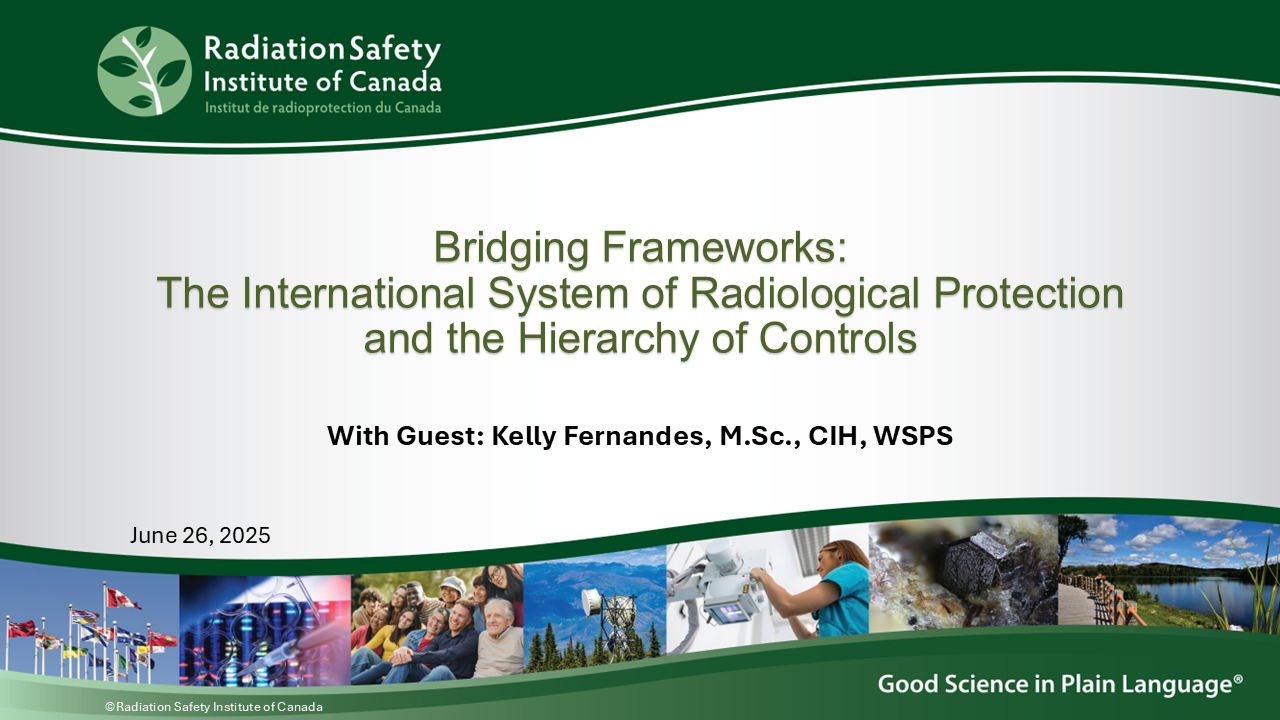 Radiation Safety Institute of Canada
Institut de radioprotection du Canada

Bridging Frameworks:
The International System of Radiological Protection and the Hierarchy of Controls

With Guest: Kelly Fernandes, M.Sc., CIH, WSPS

June 26, 2025

Good Science in Plain Language®

©Radiation Safety Institute of Canada